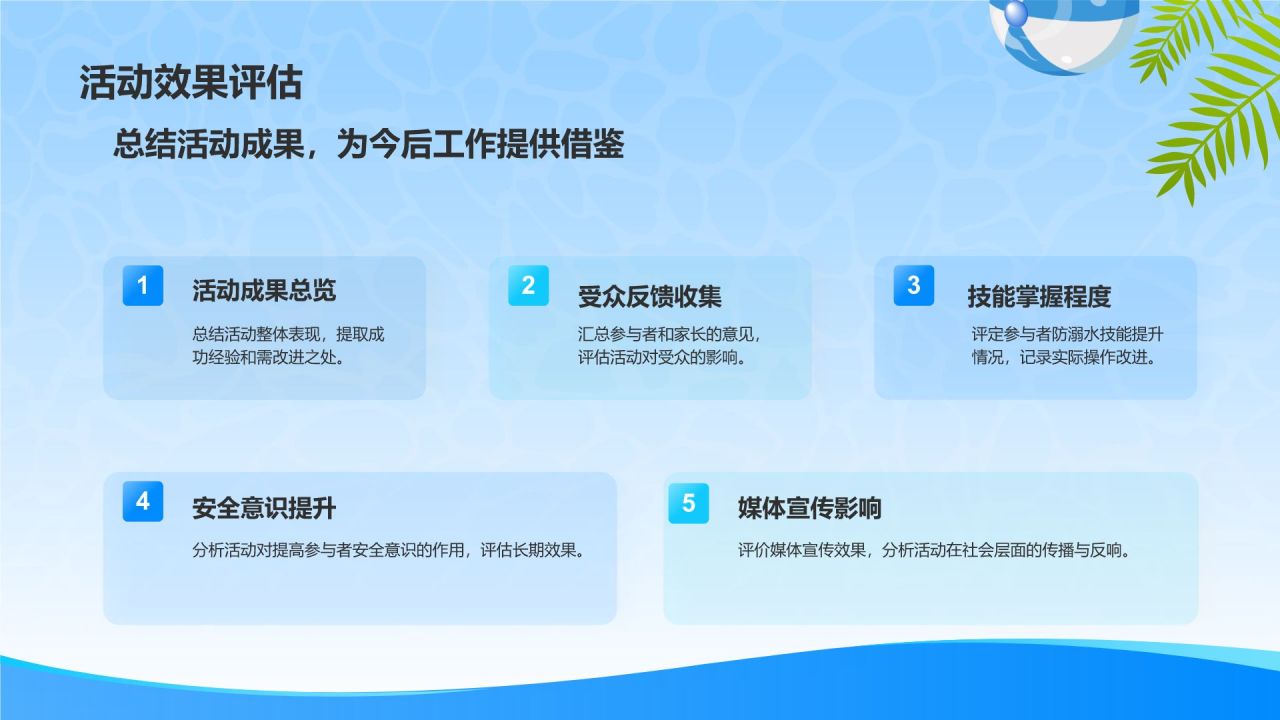 活动效果评估

总结活动成果，为今后工作提供借鉴

1
活动成果总览
总结活动整体表现，提取成功经验和需改进之处。

2
受众反馈收集
汇总参与者和家长的意见，评估活动对受众的影响。

3
技能掌握程度
评定参与者防溺水技能提升情况，记录实际操作改进。

4
安全意识提升
分析活动对提高参与者安全意识的作用，评估长期效果。

5
媒体宣传影响
评价媒体宣传效果，分析活动在社会层面的传播与反响。